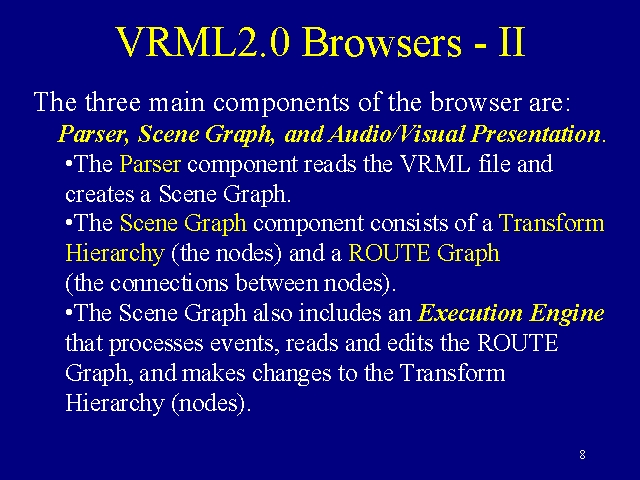 VRML2.0 Browsers - II

The three main components of the browser are:
Parser, Scene Graph, and Audio/Visual Presentation.

•The Parser component reads the VRML file and creates a Scene Graph.

•The Scene Graph component consists of a Transform Hierarchy (the nodes) and a ROUTE Graph (the connections between nodes).

•The Scene Graph also includes an Execution Engine that processes events, reads and edits the ROUTE Graph, and makes changes to the Transform Hierarchy (nodes).

8